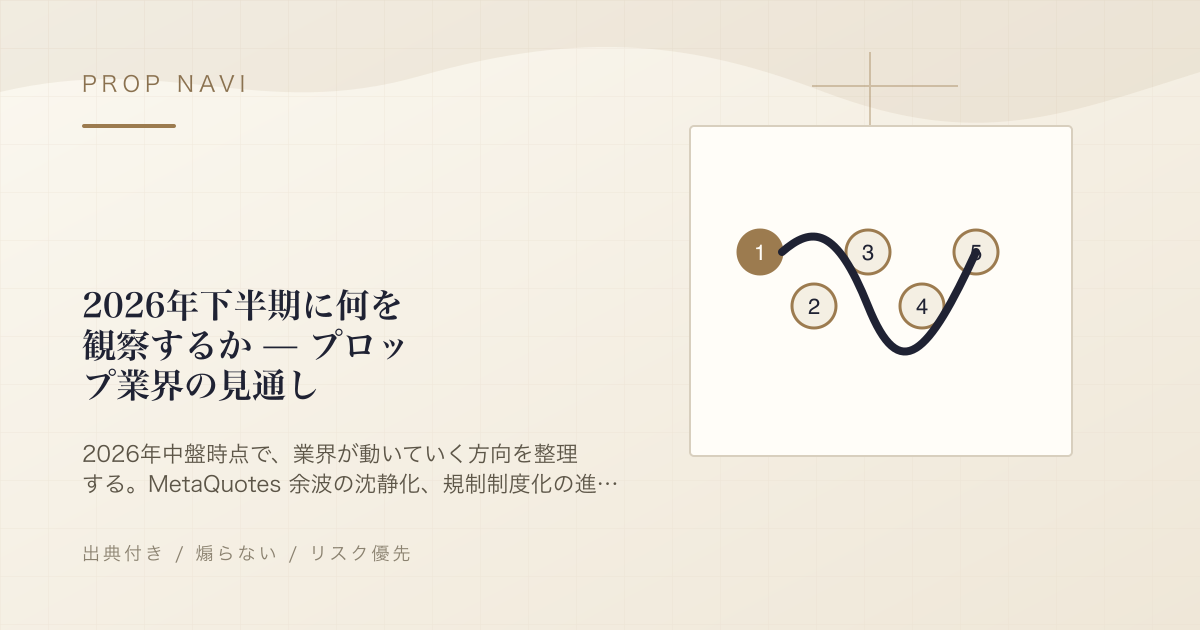 PROP NAVI

2026年下半期に何を観察するか — プロップ業界の見通し

2026年中盤時点で、業界が動いていく方向を整理する。MetaQuotes 余波の沈静化、規制制度化の進…

出典付き / 煽らない / リスク優先

1
2
3
4
5